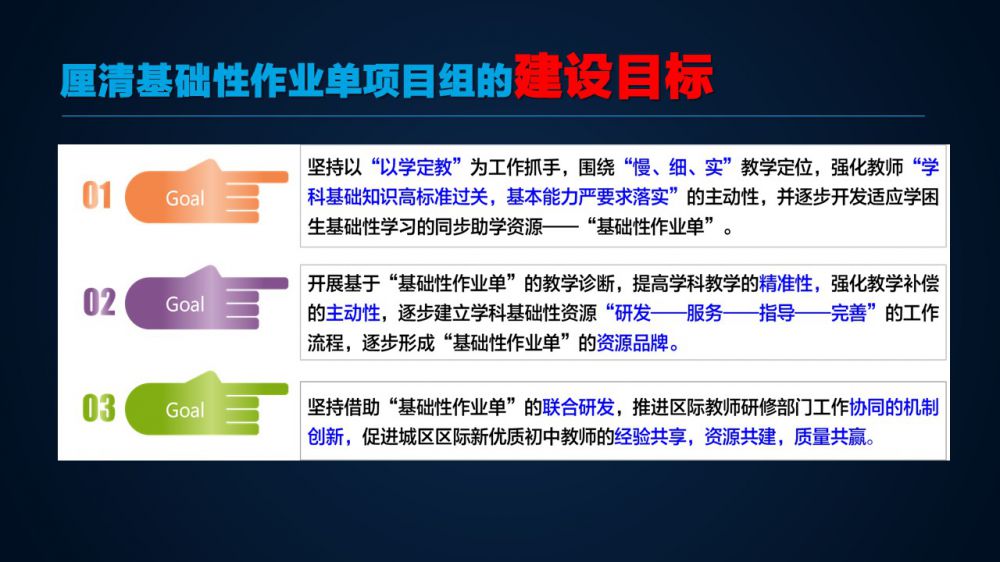 厘清基础性作业单项目组的建设目标

01 Goal

坚持以“以学定教”为工作抓手，围绕“慢、细、实”教学定位，强化教师“学科基础知识高标准过关，基本能力严要求落实”的主动性，并逐步开发适应学困生基础性学习的同步助学资源——“基础性作业单”。

02 Goal

开展基于“基础性作业单”的教学诊断，提高学科教学的精准性，强化教学补偿的主动性，逐步建立学科基础性资源“研发——服务——指导——完善”的工作流程，逐步形成“基础性作业单”的资源品牌。

03 Goal

坚持借助“基础性作业单”的联合研发，推进区际教师研修部门工作协同的机制创新，促进城区区际新优质初中教师的经验共享，资源共建，质量共赢。